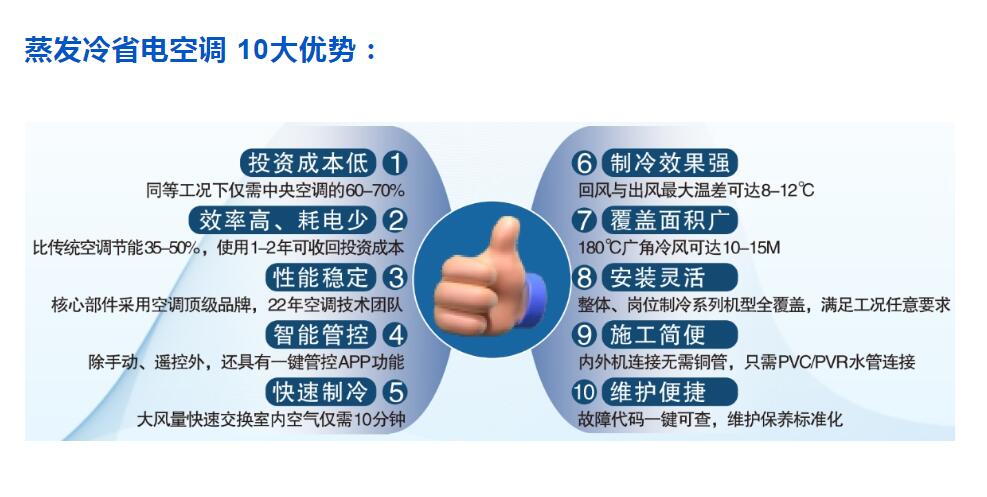 蒸发冷省电空调 10大优势：

投资成本低 1
同等工况下仅需中央空调的60–70%

效率高、耗电少 2
比传统空调节能35–50%，使用1–2年可收回投资成本

性能稳定 3
核心部件采用空调顶级品牌，22年空调技术团队

智能管控 4
除手动、遥控外，还具有一键管控APP功能

快速制冷 5
大风量快速交换室内空气仅需10分钟

6 制冷效果强
回风与出风最大温差可达8–12℃

7 覆盖面积广
180℃广角冷风可达10–15M

8 安装灵活
整体、岗位制冷系列机型全覆盖，满足工况任意要求

9 施工简便
内外机连接无需铜管，只需PVC/PVR水管连接

10 维护便捷
故障代码一键可查，维护保养标准化